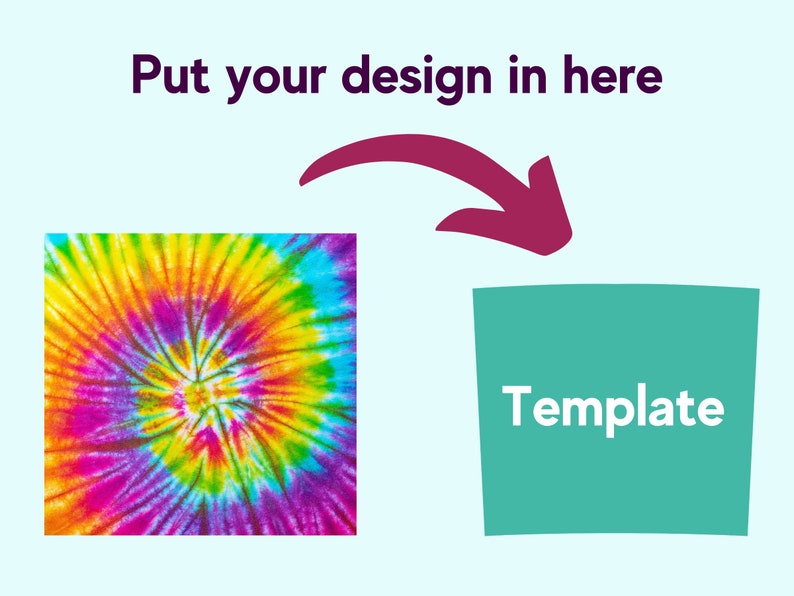 Put your design in here

Template